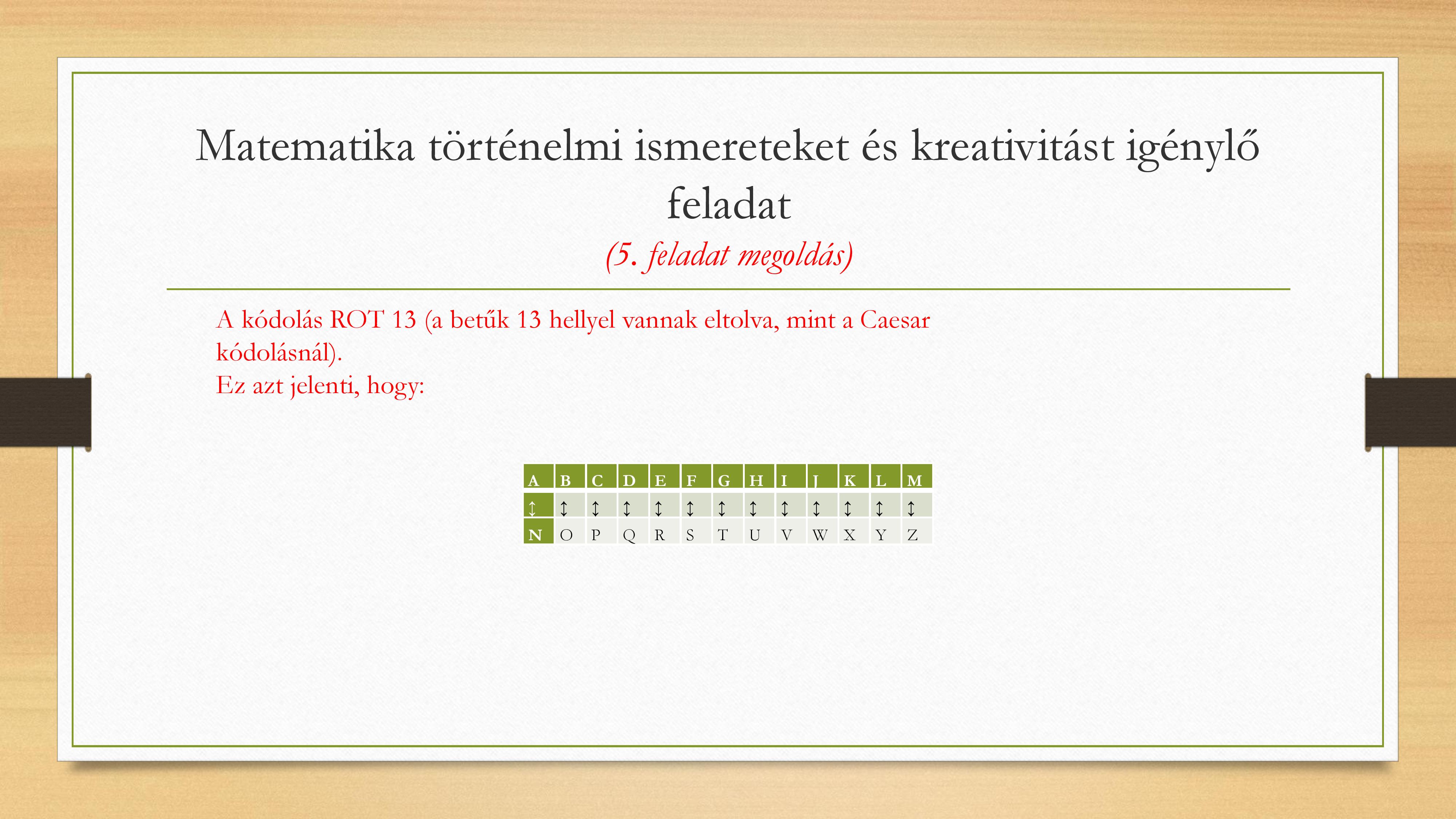 Matematika történelmi ismereteket és kreativitást igénylő feladat

(5. feladat megoldás)

A kódolás ROT 13 (a betűk 13 hellyel vannak eltolva, mint a Caesar kódolásnál).
Ez azt jelenti, hogy:

| A | B | C | D | E | F | G | H | I | J | K | L | M |
|---|---|---|---|---|---|---|---|---|---|---|---|---|
| ↕ | ↕ | ↕ | ↕ | ↕ | ↕ | ↕ | ↕ | ↕ | ↕ | ↕ | ↕ | ↕ |
| N | O | P | Q | R | S | T | U | V | W | X | Y | Z |